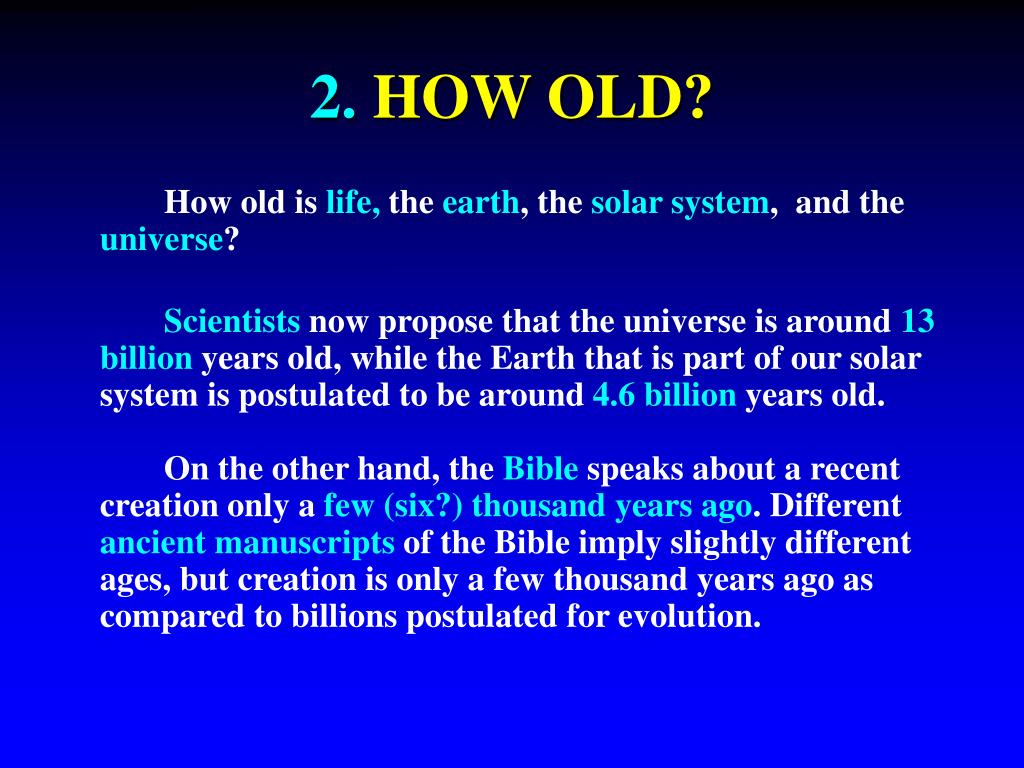 2. HOW OLD?

How old is life, the earth, the solar system, and the universe?

Scientists now propose that the universe is around 13 billion years old, while the Earth that is part of our solar system is postulated to be around 4.6 billion years old.

On the other hand, the Bible speaks about a recent creation only a few (six?) thousand years ago. Different ancient manuscripts of the Bible imply slightly different ages, but creation is only a few thousand years ago as compared to billions postulated for evolution.